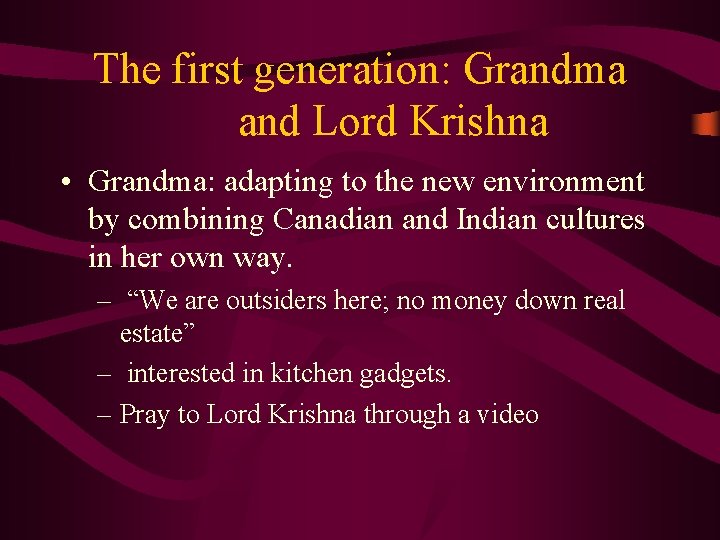 The first generation: Grandma and Lord Krishna

• Grandma: adapting to the new environment by combining Canadian and Indian cultures in her own way.
– “We are outsiders here; no money down real estate”
– interested in kitchen gadgets.
– Pray to Lord Krishna through a video